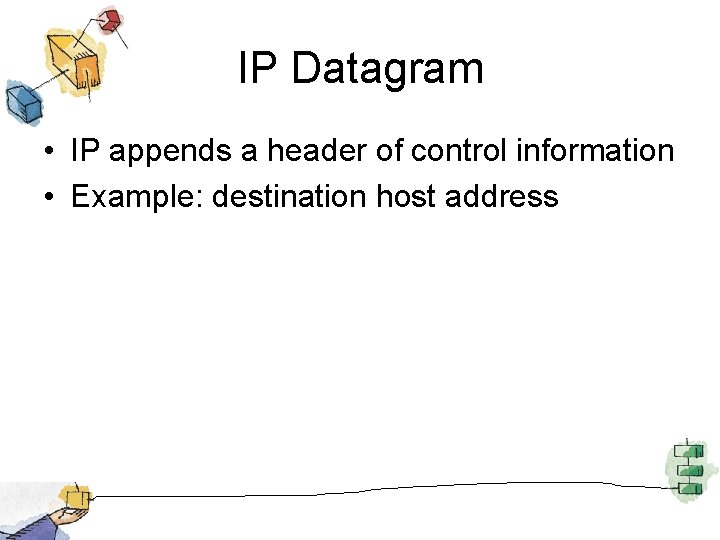 IP Datagram

• IP appends a header of control information
• Example: destination host address